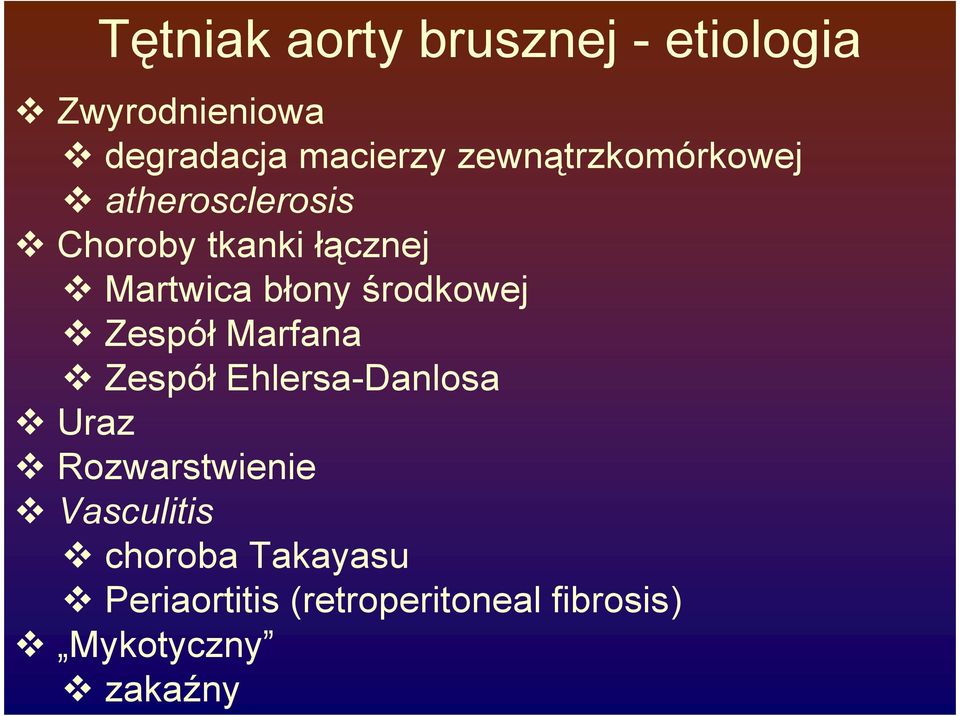 Tętniak aorty brusznej - etiologia

❖ Zwyrodnieniowa
❖ degradacja macierzy zewnątrzkomórkowej
❖ atherosclerosis
❖ Choroby tkanki łącznej
❖ Martwica błony środkowej
❖ Zespół Marfana
❖ Zespół Ehlersa-Danlosa
❖ Uraz
❖ Rozwarstwienie
❖ Vasculitis
❖ choroba Takayasu
❖ Periaortitis (retroperitoneal fibrosis)
❖ „Mykotyczny”
❖ zakaźny